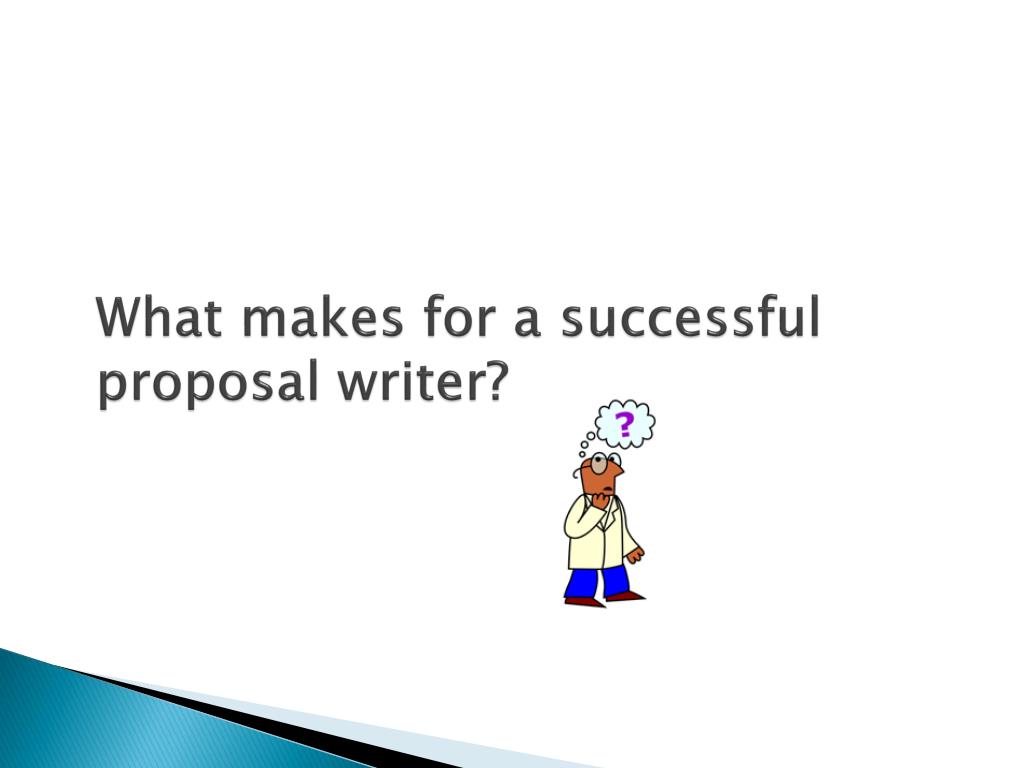 What makes for a successful proposal writer?

?